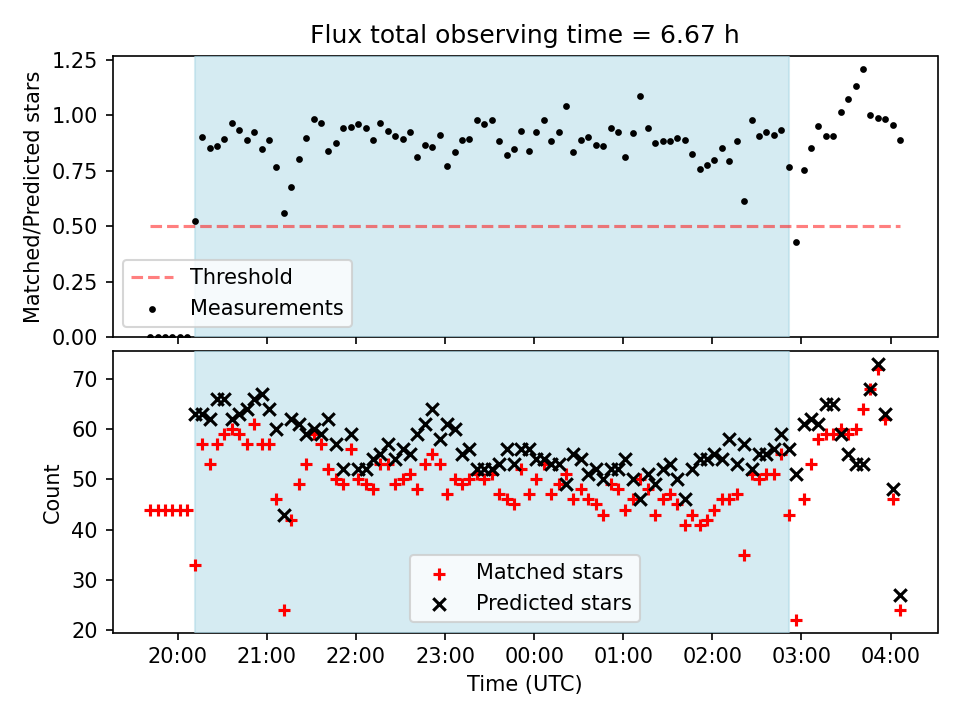 Flux total observing time = 6.67 h

Matched/Predicted stars

1.25
1.00
0.75
0.50
0.25
0.00

Threshold
Measurements

Count

70
60
50
40
30
20

Matched stars
Predicted stars

20:00 21:00 22:00 23:00 00:00 01:00 02:00 03:00 04:00

Time (UTC)